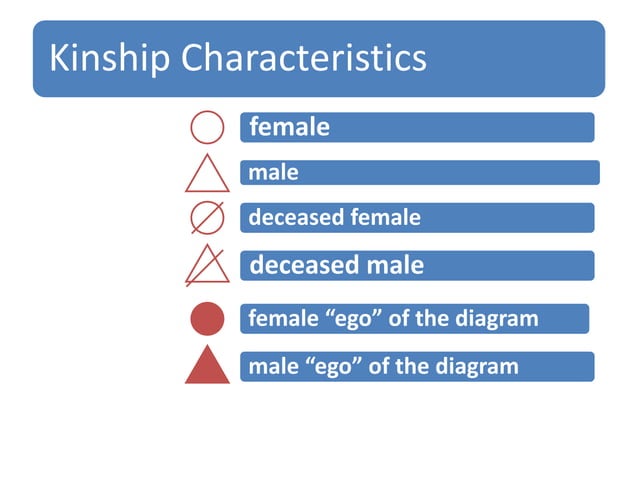 Kinship Characteristics

female

male

deceased female

deceased male

female “ego” of the diagram

male “ego” of the diagram